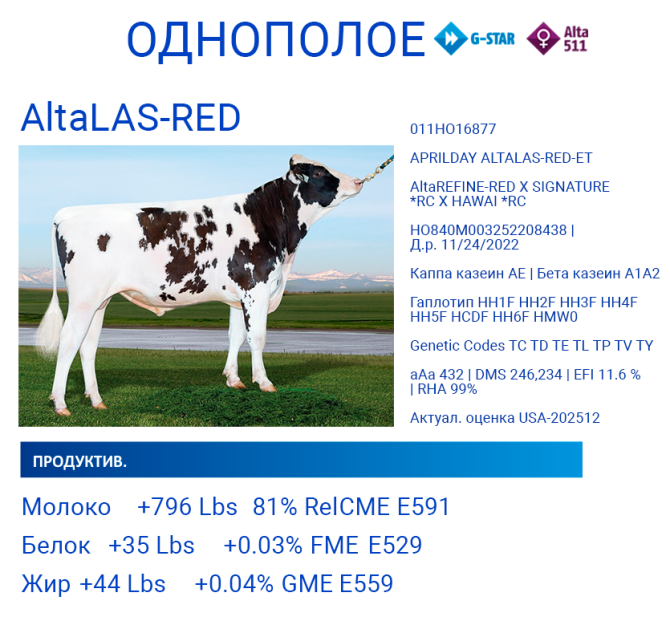 ОДНОПОЛОЕ G-STAR Alta 511

AltaLAS-RED

011HO16877

APRILDAY ALTALAS-RED-ET

AltaREFINE-RED X SIGNATURE *RC X HAWAI *RC

HO840M003252208438 | Д.р. 11/24/2022

Каппа казеин AE | Бета казеин A1A2

Гаплотип HH1F HH2F HH3F HH4F HH5F HCDF HH6F HMW0

Genetic Codes TC TD TE TL TP TV TY

aAa 432 | DMS 246,234 | EFI 11.6 % | RHA 99%

Актуал. оценка USA-202512

ПРОДУКТИВ.

Молоко +796 Lbs 81% RelCME E591

Белок +35 Lbs +0.03% FME E529

Жир +44 Lbs +0.04% GME E559